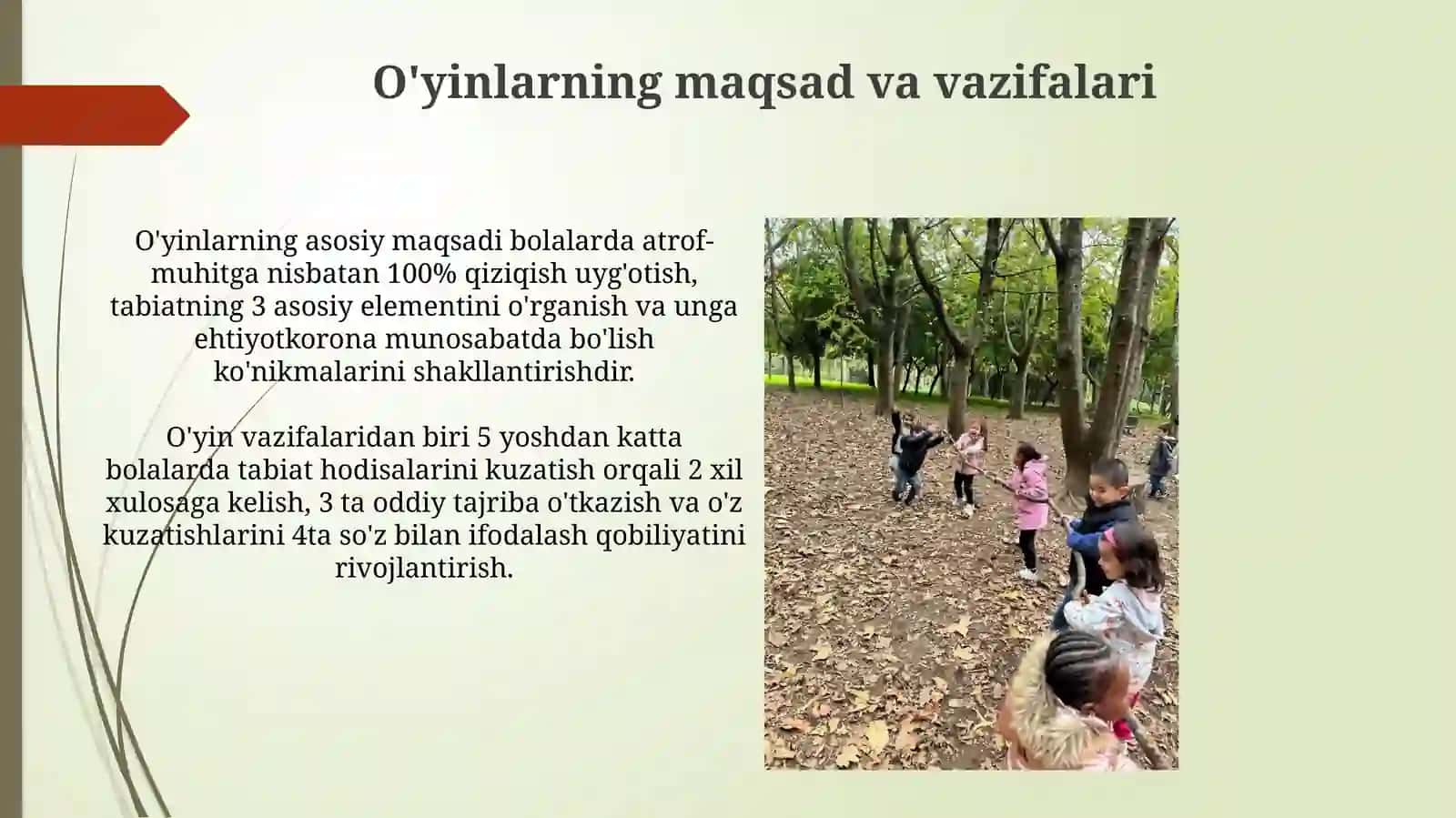 O'yinlarning maqsad va vazifalari

O'yinlarning asosiy maqsadi bolalarda atrof-muhitga nisbatan 100% qiziqish uyg'otish, tabiatning 3 asosiy elementini o'rganish va unga ehtiyotkorona munosabatda bo'lish ko'nikmalarini shakllantirishdir.

O'yin vazifalaridan biri 5 yoshdan katta bolalarda tabiat hodisalarini kuzatish orqali 2 xil xulosaga kelish, 3 ta oddiy tajriba o'tkazish va o'z kuzatishlarini 4ta so'z bilan ifodalash qobiliyatini rivojlantirish.